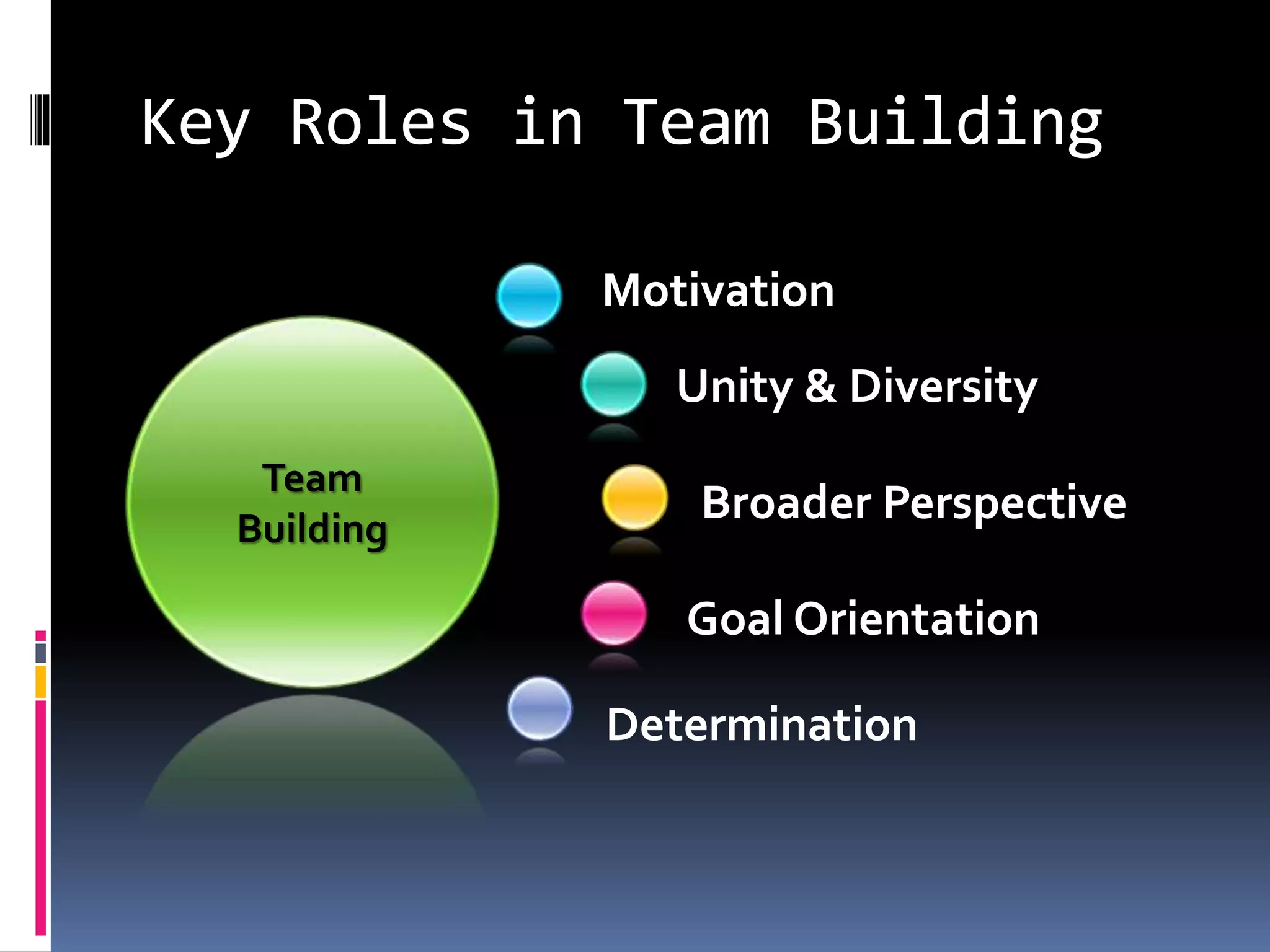 Key Roles in Team Building

Team Building

Motivation

Unity & Diversity

Broader Perspective

Goal Orientation

Determination